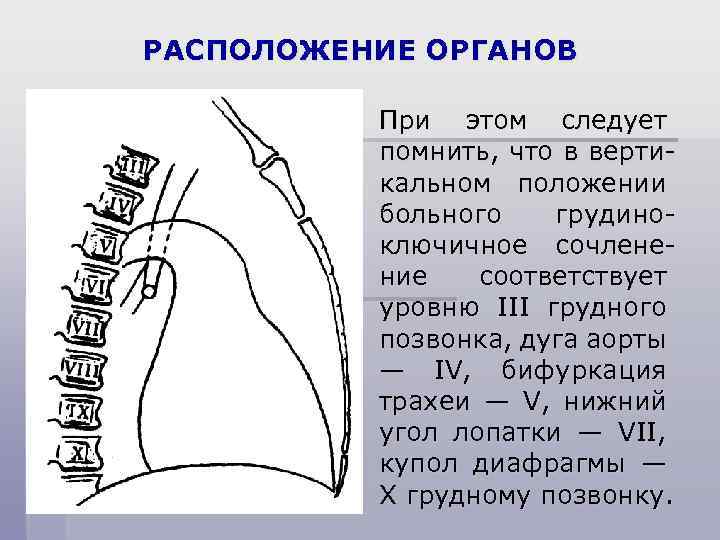 РАСПОЛОЖЕНИЕ ОРГАНОВ

III
IV
V
VI
VII
VIII
IX
X

При этом следует помнить, что в вертикальном положении больного грудино-ключичное сочленение соответствует уровню III грудного позвонка, дуга аорты — IV, бифуркация трахеи — V, нижний угол лопатки — VII, купол диафрагмы — X грудному позвонку.